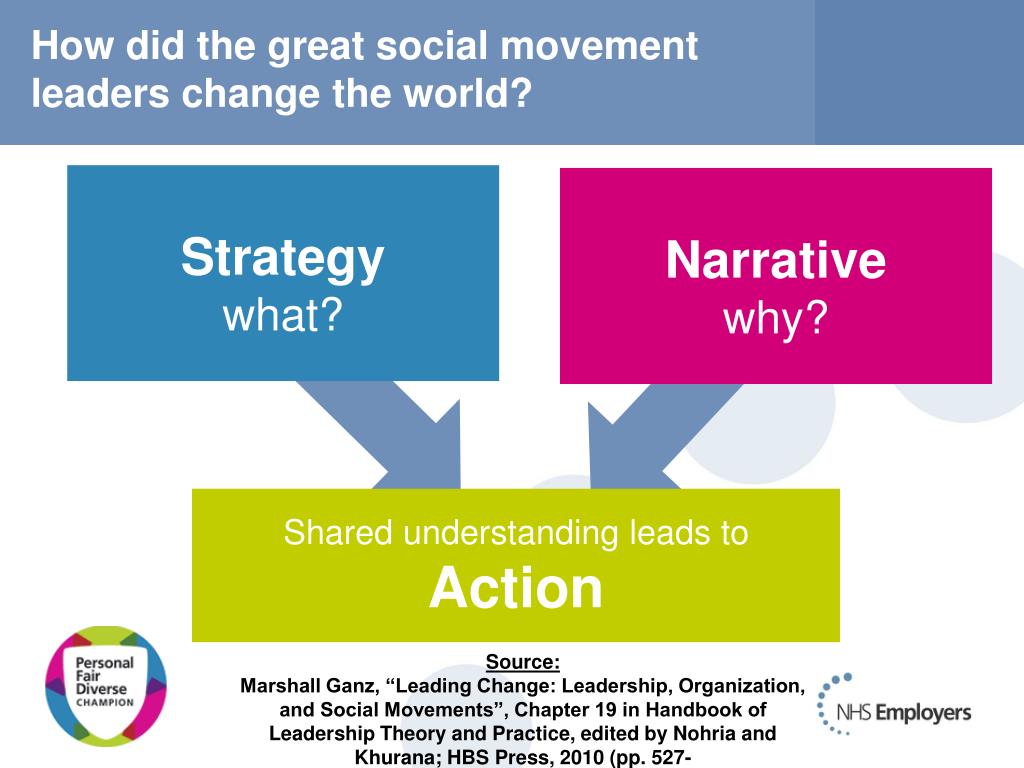 How did the great social movement leaders change the world?

Strategy
what?

Narrative
why?

Shared understanding leads to
Action

Personal Fair Diverse CHAMPION

Source:
Marshall Ganz, “Leading Change: Leadership, Organization, and Social Movements”, Chapter 19 in Handbook of Leadership Theory and Practice, edited by Nohria and Khurana; HBS Press, 2010 (pp. 527-

NHS Employers